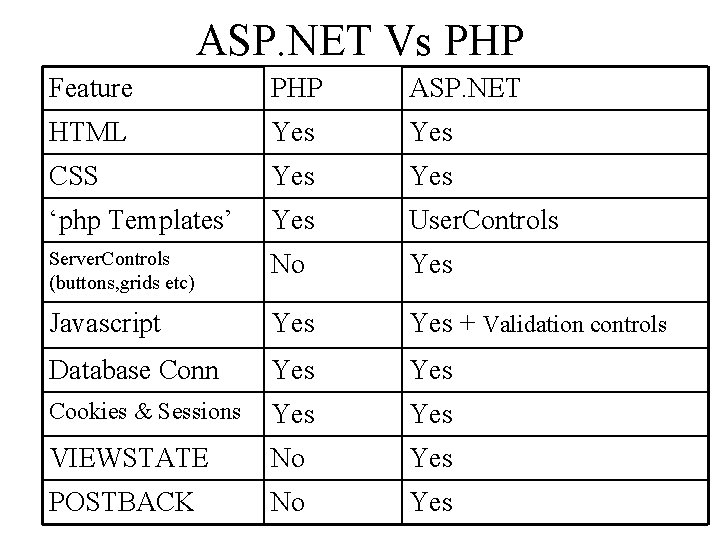 ASP.NET Vs PHP

| Feature | PHP | ASP.NET |
|---|---|---|
| HTML | Yes | Yes |
| CSS | Yes | Yes |
| ‘php Templates’ | Yes | UserControls |
| ServerControls (buttons,grids etc) | No | Yes |
| Javascript | Yes | Yes + Validation controls |
| Database Conn | Yes | Yes |
| Cookies & Sessions | Yes | Yes |
| VIEWSTATE | No | Yes |
| POSTBACK | No | Yes |